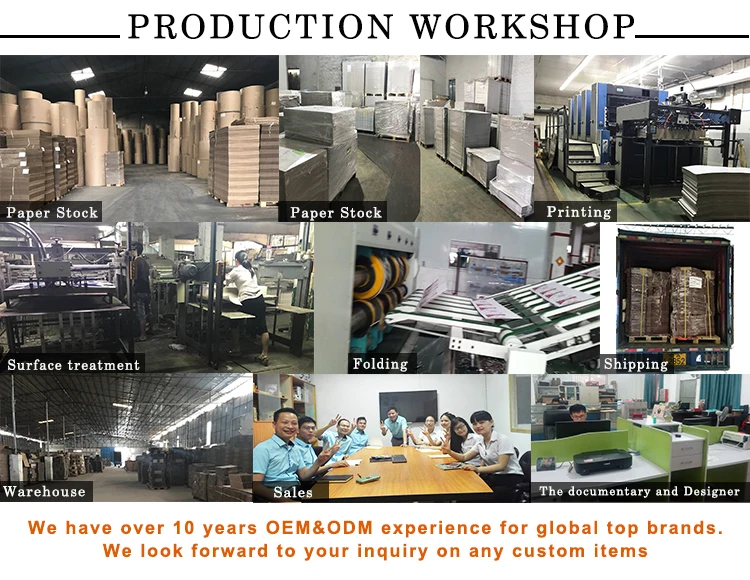 PRODUCTION WORKSHOP

Paper Stock

Paper Stock

Printing

Surface treatment

Folding

Shipping

Warehouse

Sales

The documentary and Designer

We have over 10 years OEM&ODM experience for global top brands.
We look forward to your inquiry on any custom items